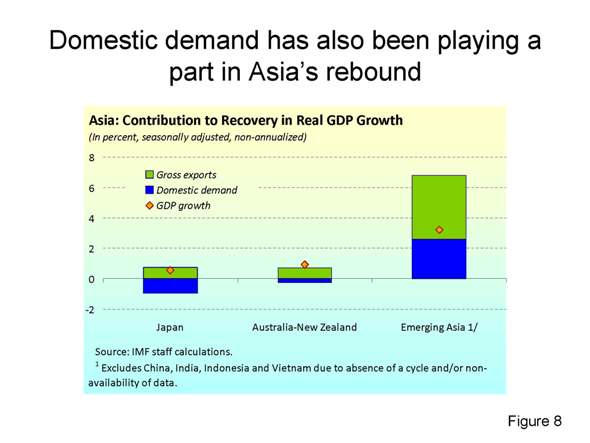 Domestic demand has also been playing a part in Asia's rebound

Asia: Contribution to Recovery in Real GDP Growth
(In percent, seasonally adjusted, non-annualized)

8
6
4
2
0
-2

Gross exports
Domestic demand
GDP growth

Japan
Australia-New Zealand
Emerging Asia 1/

Source: IMF staff calculations.
$^1$ Excludes China, India, Indonesia and Vietnam due to absence of a cycle and/or non-availability of data.

Figure 8